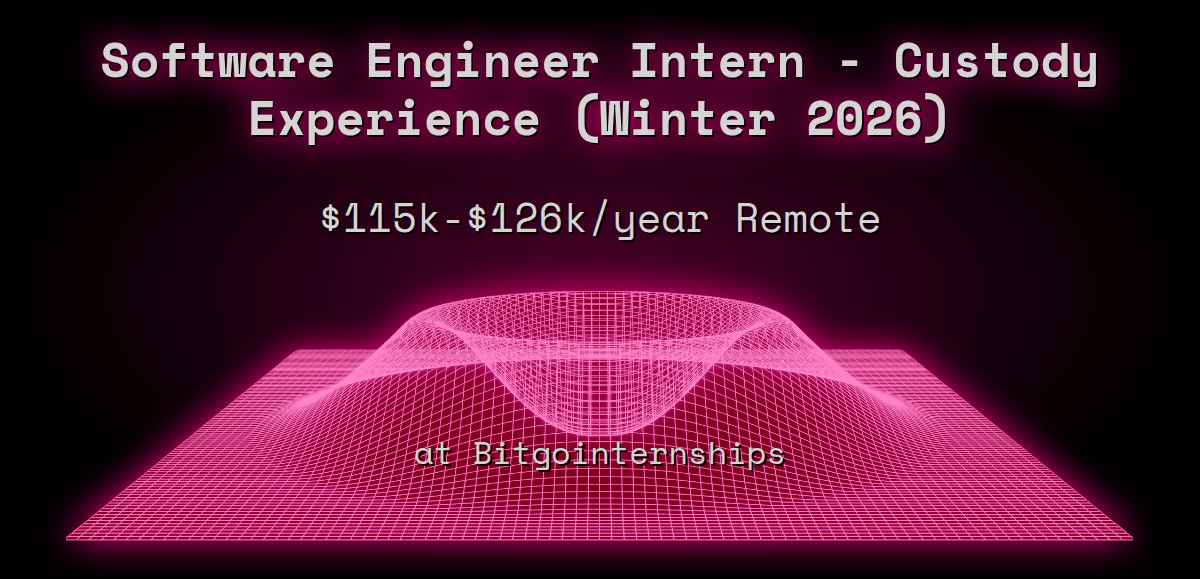 Software Engineer Intern - Custody Experience (Winter 2026)

\$115k-\$126k/year Remote

at Bitgointernships